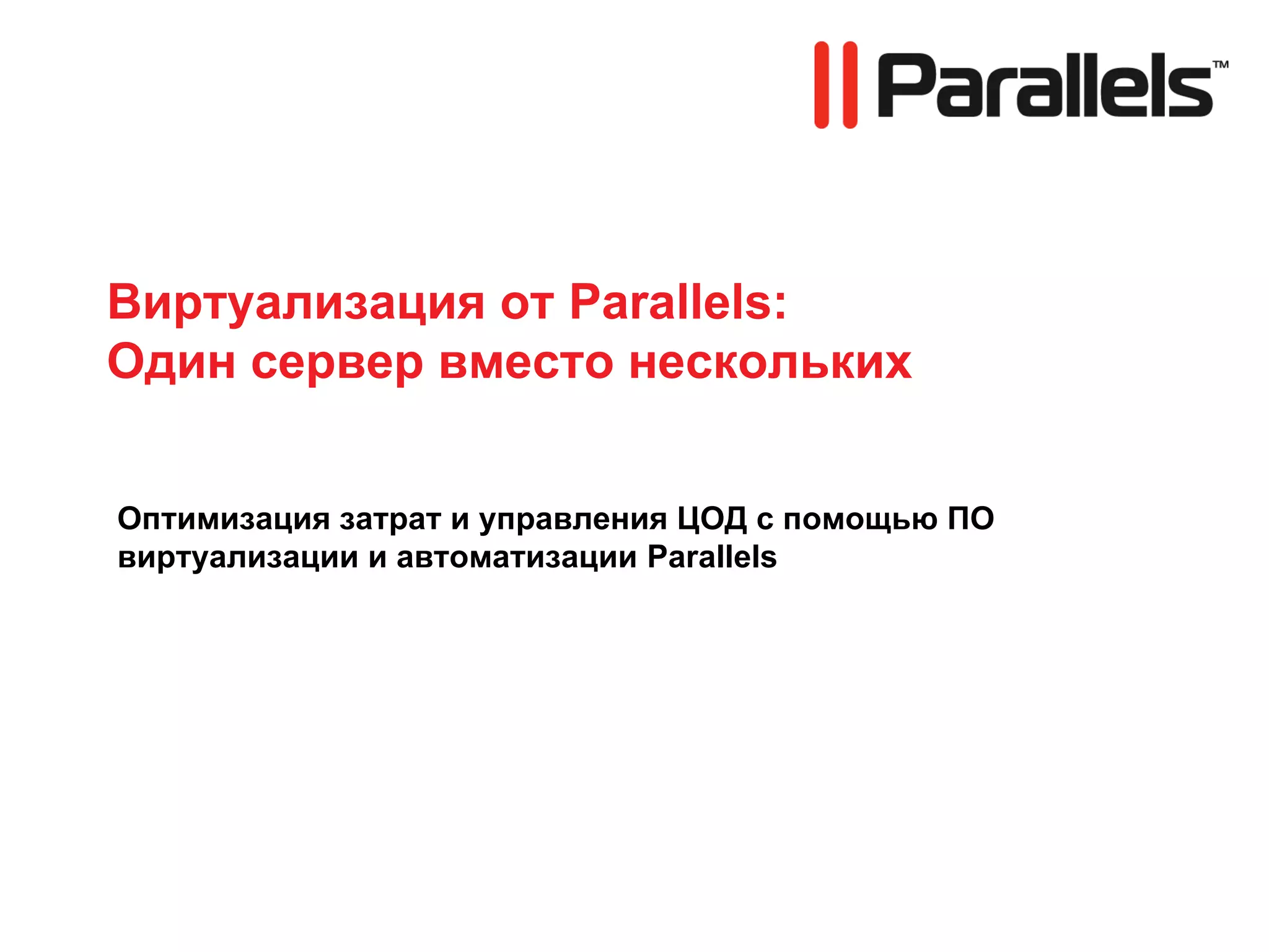 Parallels™

Виртуализация от Parallels:
Один сервер вместо нескольких

Оптимизация затрат и управления ЦОД с помощью ПО виртуализации и автоматизации Parallels